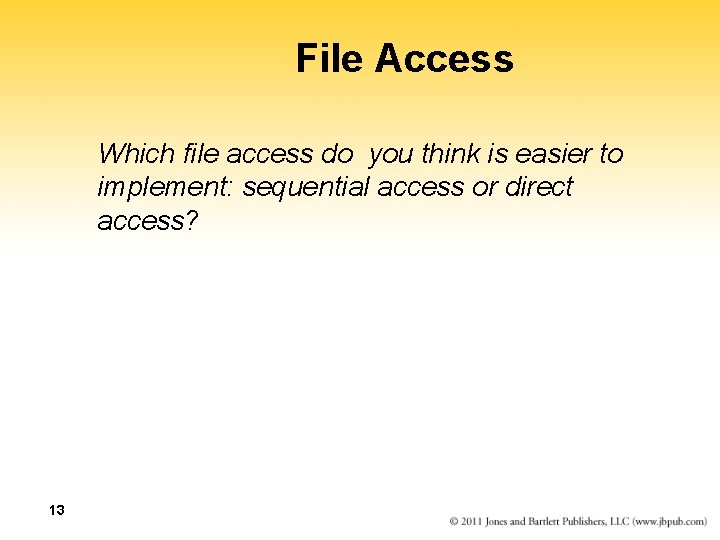 File Access

Which file access do  you think is easier to implement: sequential access or direct access?

13

© 2011 Jones and Bartlett Publishers, LLC (www.jbpub.com)